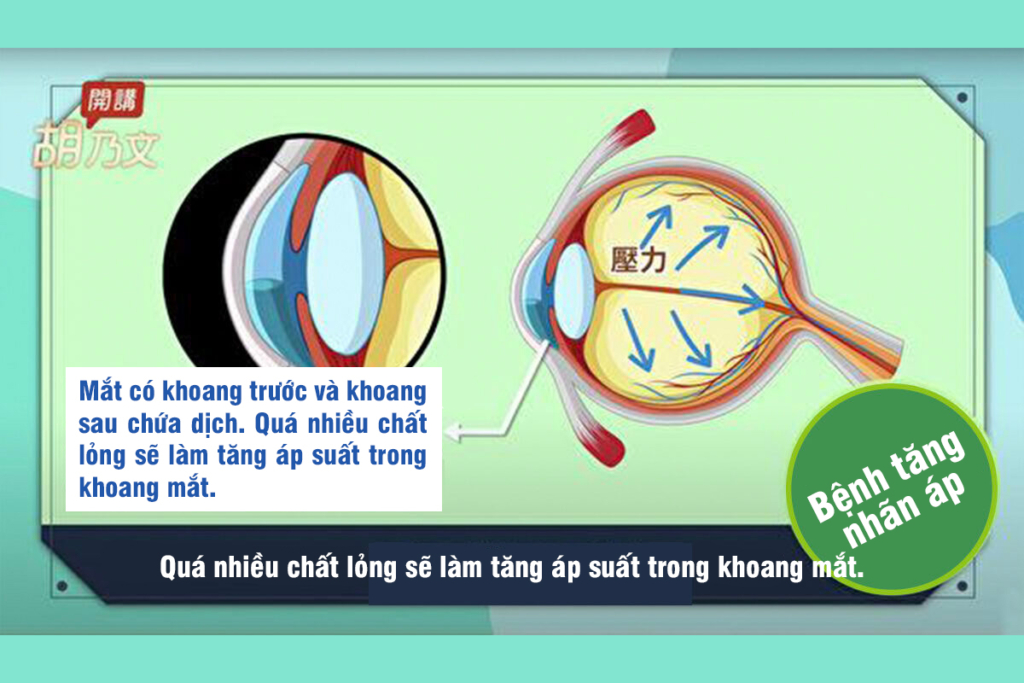 開講
胡乃文

壓力

Mắt có khoang trước và khoang sau chứa dịch. Quá nhiều chất lỏng sẽ làm tăng áp suất trong khoang mắt.

Bệnh tăng nhãn áp

Quá nhiều chất lỏng sẽ làm tăng áp suất trong khoang mắt.